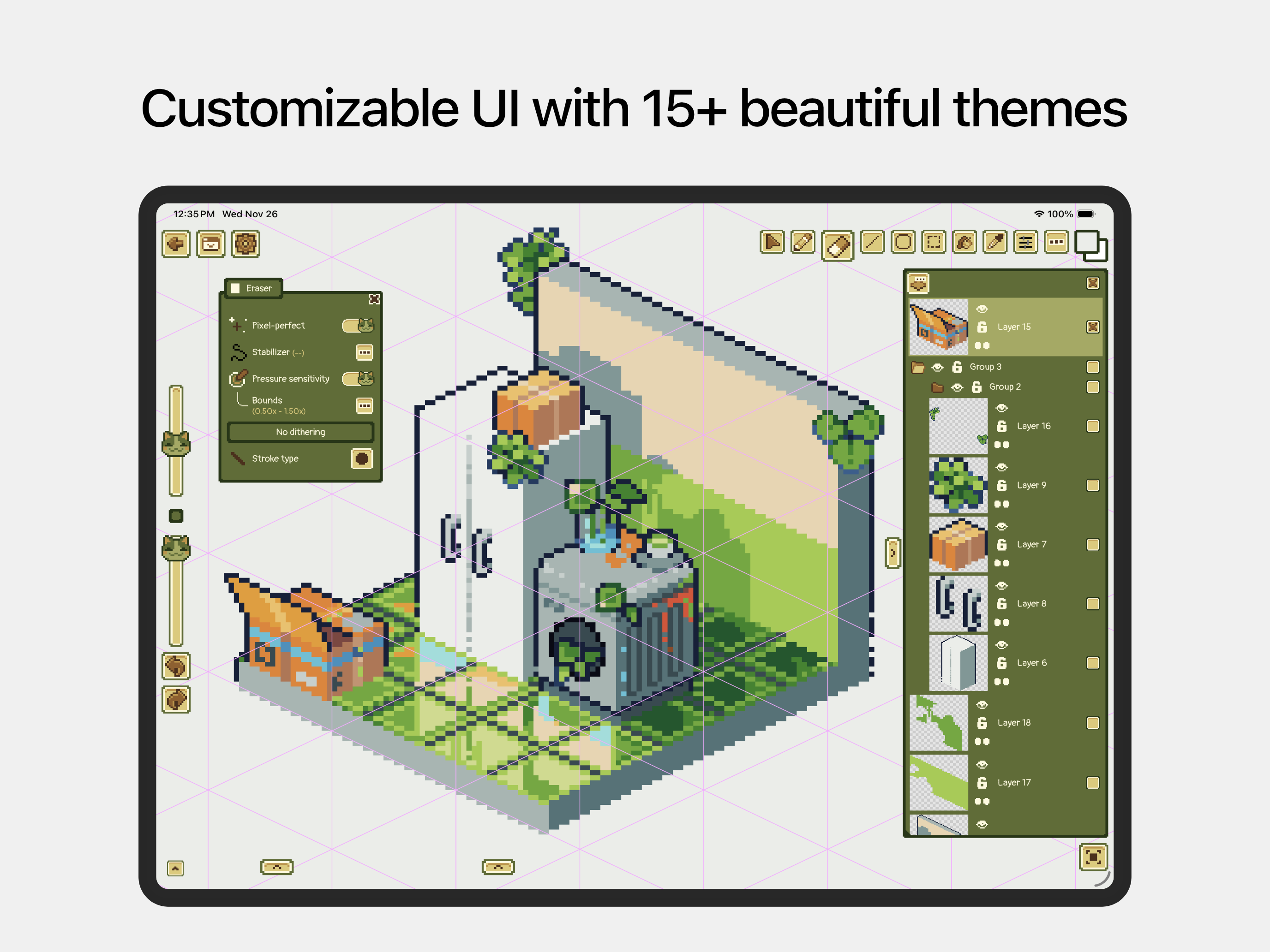 Customizable UI with 15+ beautiful themes

12:35 PM Wed Nov 26

100%

Eraser

Pixel-perfect

Stabilizer (--)

Pressure sensitivity

Bounds
(0.50x - 1.50x)

No dithering

Stroke type

Layer 15

Group 3

Group 2

Layer 16

Layer 9

Layer 7

Layer 8

Layer 6

Layer 18

Layer 17